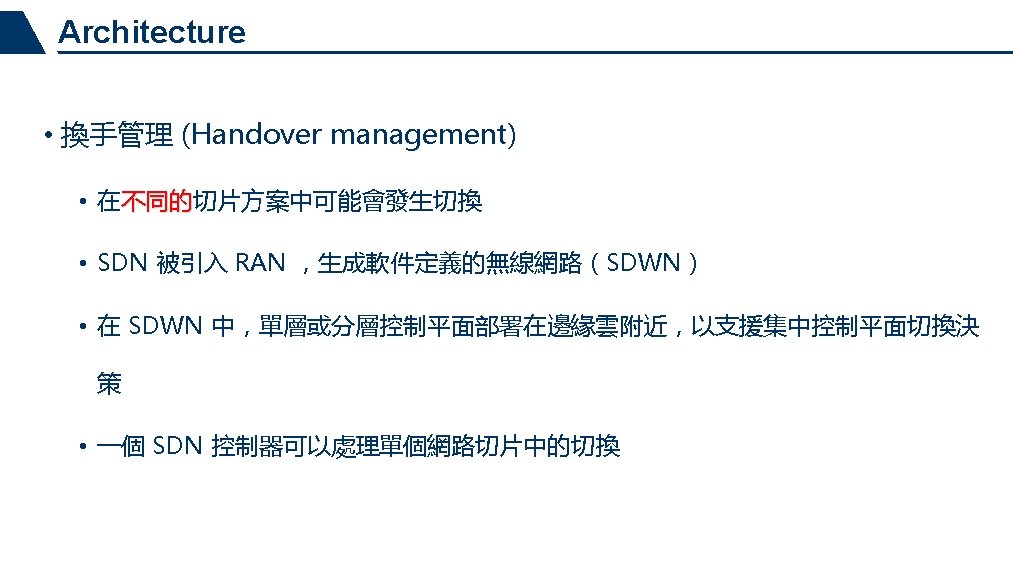 Architecture

• 換手管理 (Handover management)

• 在不同的切片方案中可能會發生切換

• SDN 被引入 RAN ，生成軟件定義的無線網路（SDWN）

• 在 SDWN 中，單層或分層控制平面部署在邊緣雲附近，以支援集中控制平面切換決策

• 一個 SDN 控制器可以處理單個網路切片中的切換